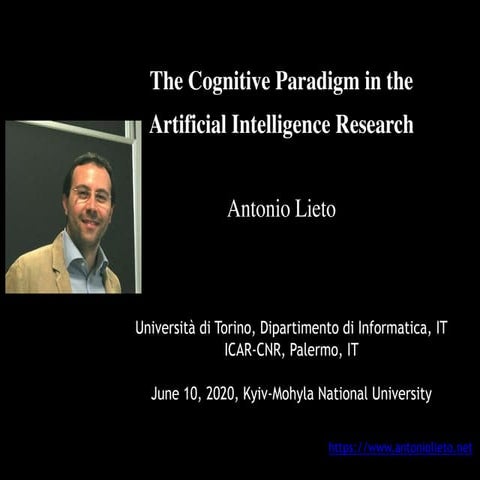 The Cognitive Paradigm in the Artificial Intelligence Research

Antonio Lieto

Università di Torino, Dipartimento di Informatica, IT
ICAR-CNR, Palermo, IT

June 10, 2020, Kyiv-Mohyla National University

https://www.antoniolieto.net